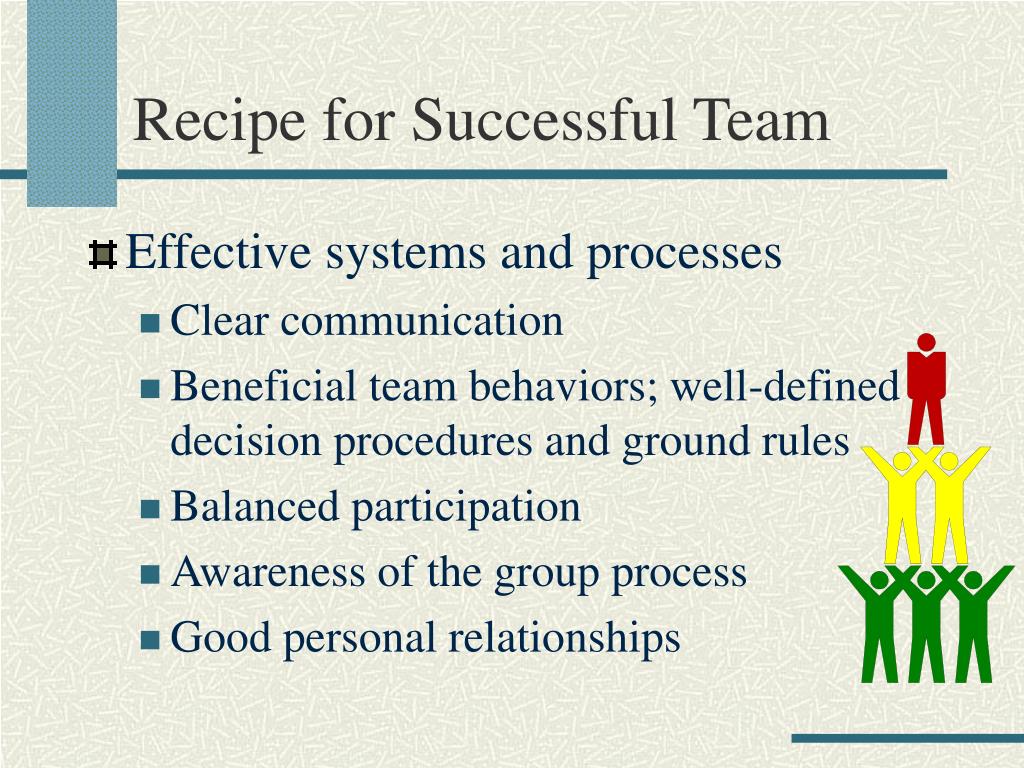 Recipe for Successful Team

Effective systems and processes

Clear communication

Beneficial team behaviors; well-defined decision procedures and ground rules

Balanced participation

Awareness of the group process

Good personal relationships